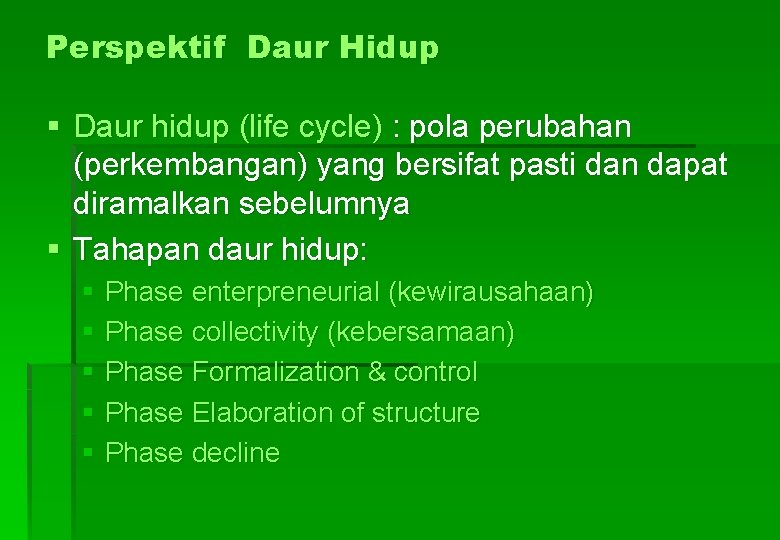 Perspektif Daur Hidup

▪ Daur hidup (life cycle) : pola perubahan (perkembangan) yang bersifat pasti dan dapat diramalkan sebelumnya

▪ Tahapan daur hidup:
  ▪ Phase enterpreneurial (kewirausahaan)
  ▪ Phase collectivity (kebersamaan)
  ▪ Phase Formalization & control
  ▪ Phase Elaboration of structure
  ▪ Phase decline